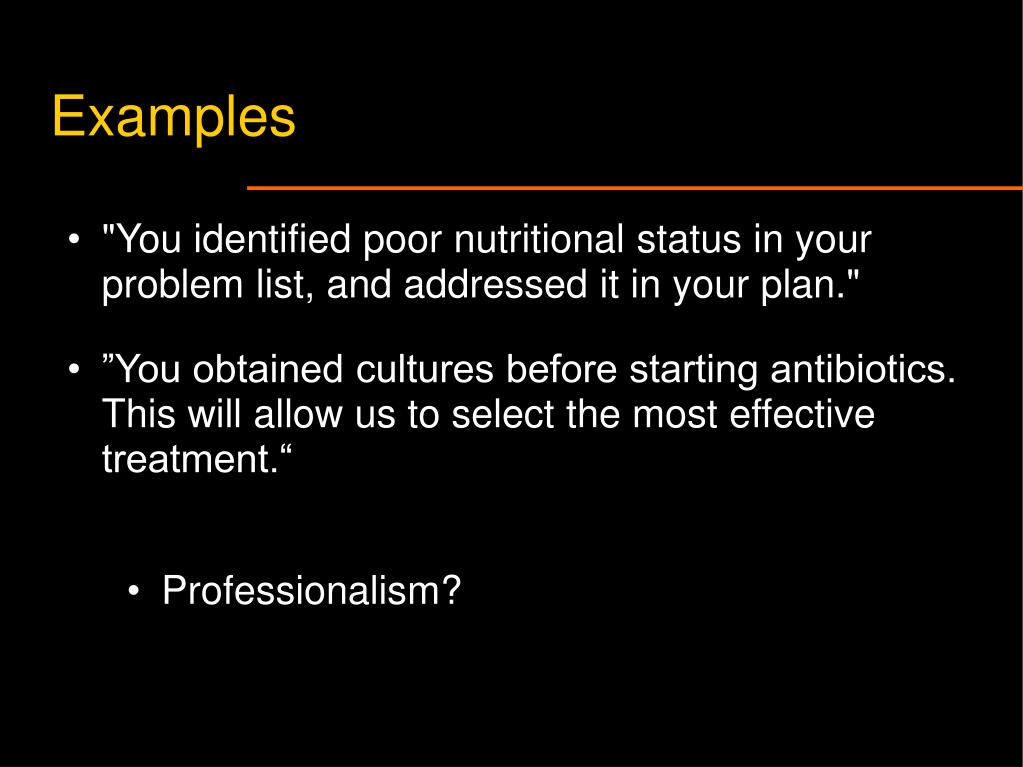 Examples

• "You identified poor nutritional status in your problem list, and addressed it in your plan."

• ”You obtained cultures before starting antibiotics. This will allow us to select the most effective treatment.“

• Professionalism?